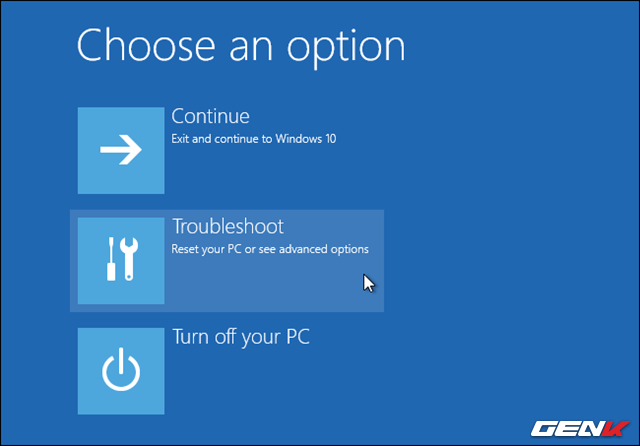 Choose an option

Continue
Exit and continue to Windows 10

Troubleshoot
Reset your PC or see advanced options

Turn off your PC

GENK